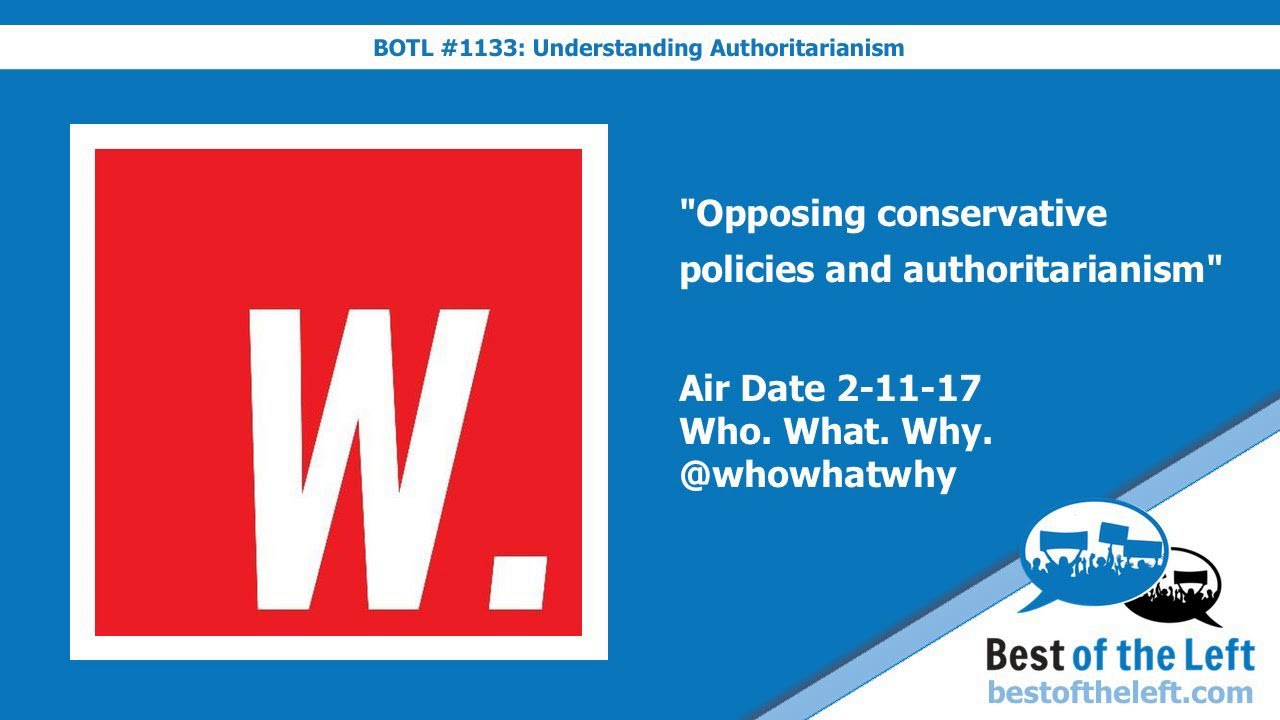 BOTL #1133: Understanding Authoritarianism

W.

"Opposing conservative policies and authoritarianism"

Air Date 2-11-17
Who. What. Why.
@whowhatwhy

Best of the Left
bestoftheleft.com